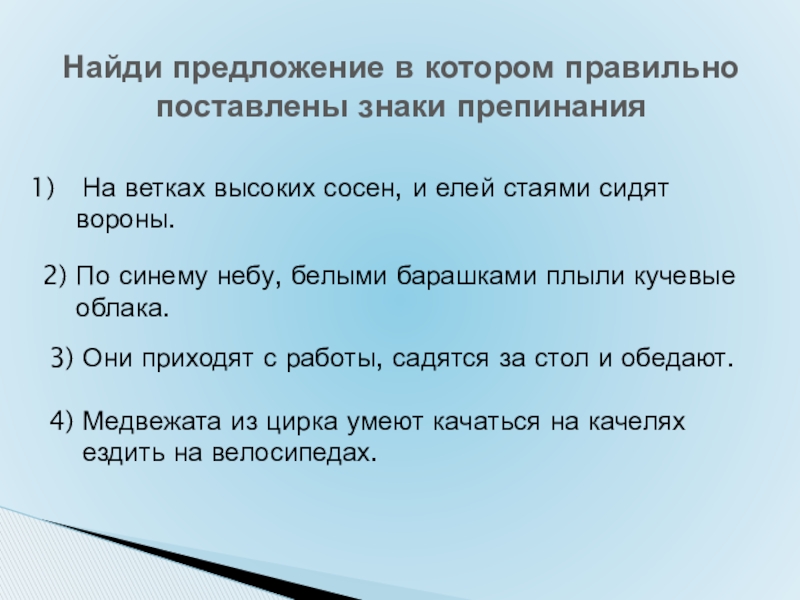 Найди предложение в котором правильно поставлены знаки препинания

1) На ветках высоких сосен, и елей стаями сидят вороны.

2) По синему небу, белыми барашками плыли кучевые облака.

3) Они приходят с работы, садятся за стол и обедают.

4) Медвежата из цирка умеют качаться на качелях ездить на велосипедах.